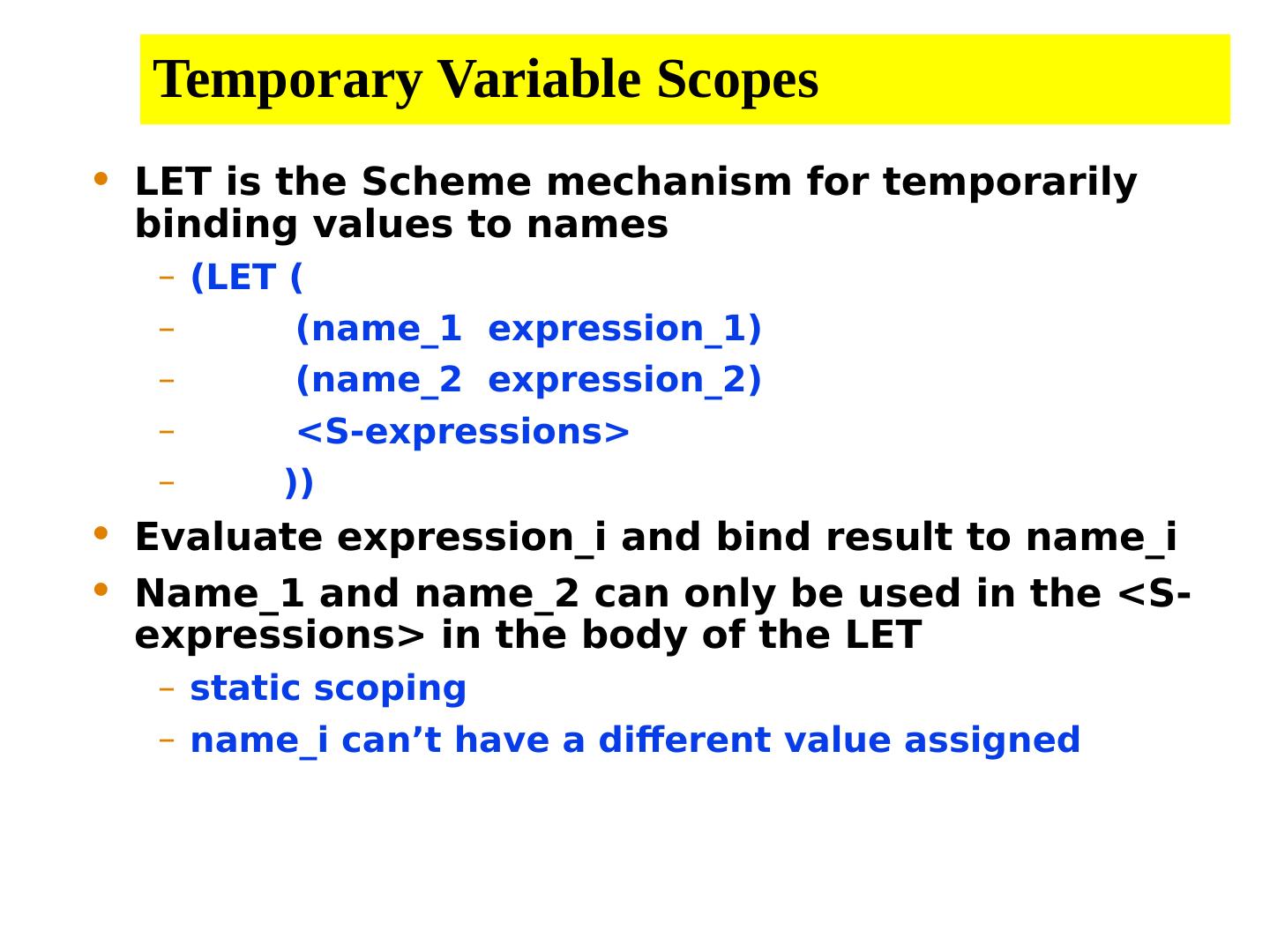 Temporary Variable Scopes

• LET is the Scheme mechanism for temporarily binding values to names
  – (LET (
  – (name_1 expression_1)
  – (name_2 expression_2)
  – <S-expressions>
  – ))

• Evaluate expression_i and bind result to name_i

• Name_1 and name_2 can only be used in the <S-expressions> in the body of the LET
  – static scoping
  – name_i can’t have a different value assigned